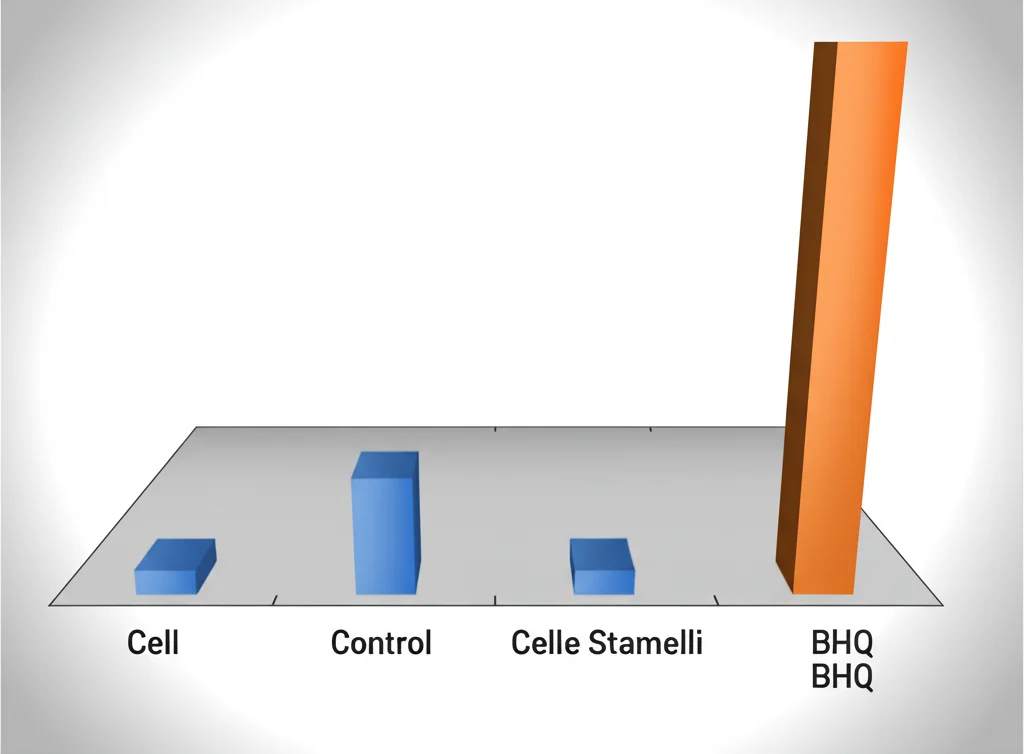 Cell

Control

Celle Stamelli

BHQ
BHQ